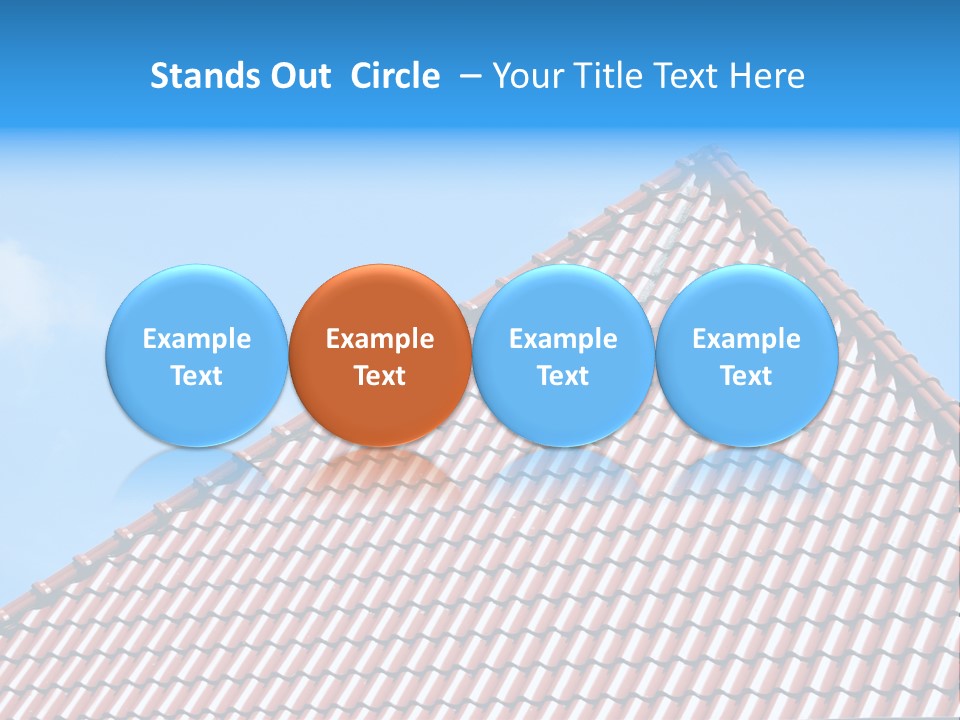 Stands Out Circle – Your Title Text Here

Example Text

Example Text

Example Text

Example Text